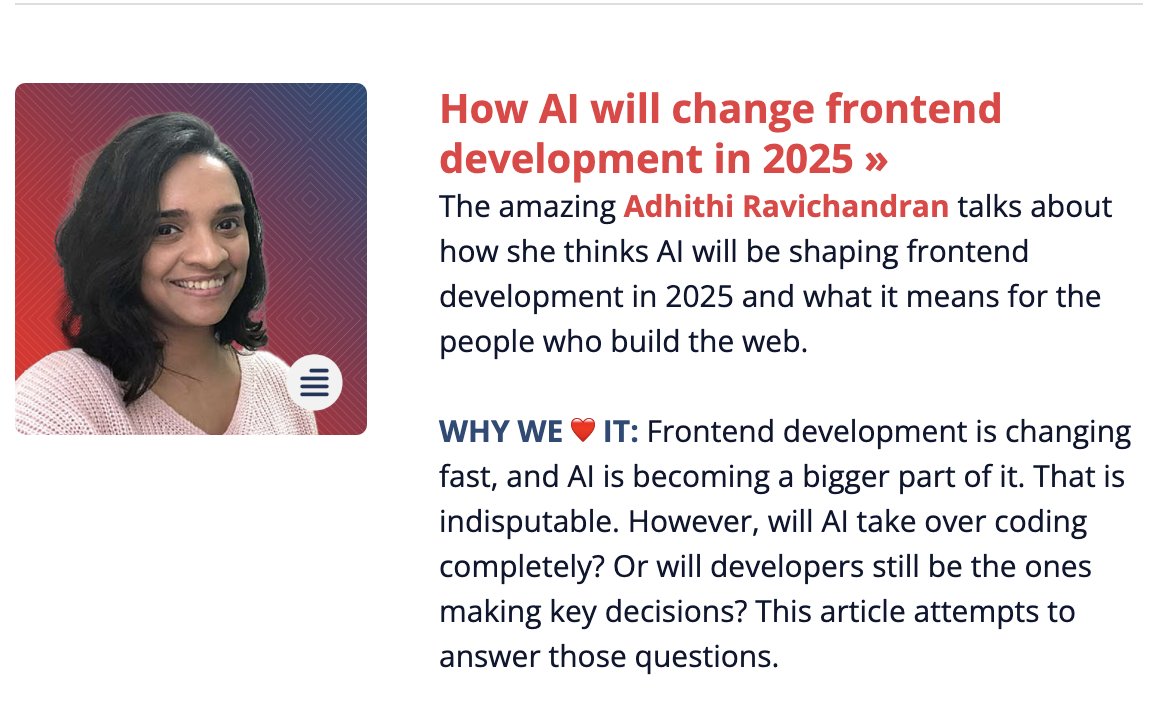 How AI will change frontend development in 2025 »

The amazing Adhithi Ravichandran talks about how she thinks AI will be shaping frontend development in 2025 and what it means for the people who build the web.

WHY WE ❤️ IT: Frontend development is changing fast, and AI is becoming a bigger part of it. That is indisputable. However, will AI take over coding completely? Or will developers still be the ones making key decisions? This article attempts to answer those questions.